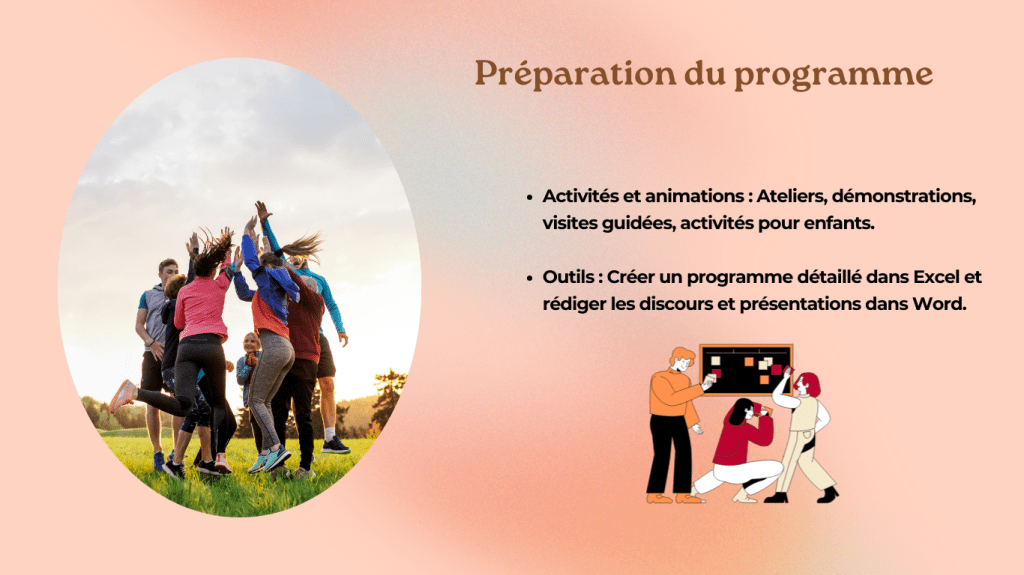 Préparation du programme

• Activités et animations : Ateliers, démonstrations, visites guidées, activités pour enfants.

• Outils : Créer un programme détaillé dans Excel et rédiger les discours et présentations dans Word.